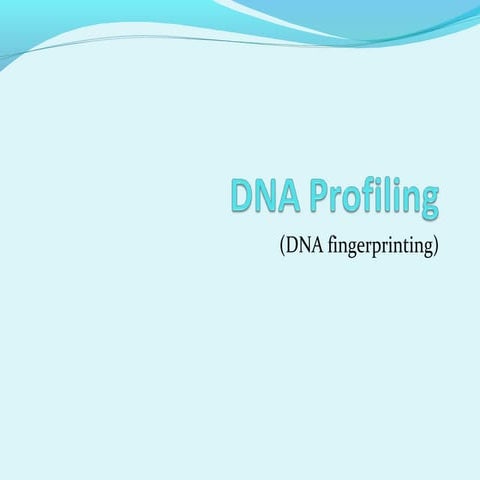 DNA Profiling

(DNA fingerprinting)